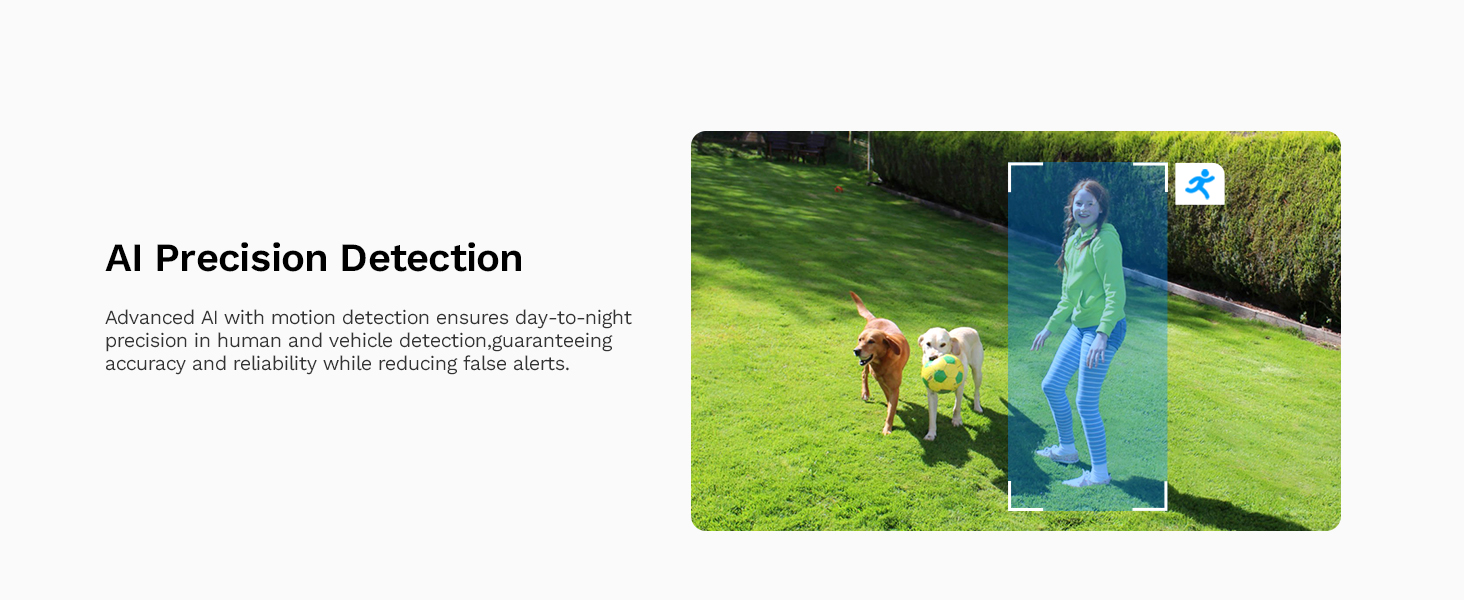 AI Precision Detection

Advanced AI with motion detection ensures day-to-night precision in human and vehicle detection,guaranteeing accuracy and reliability while reducing false alerts.